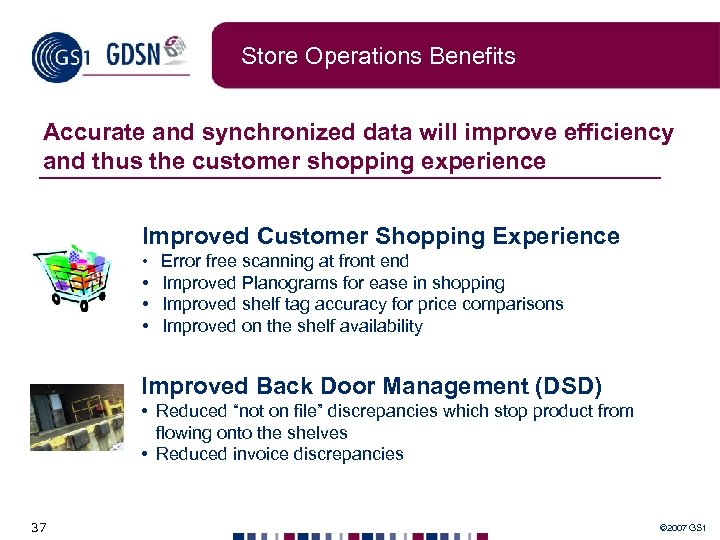 GS1 GDSN

Store Operations Benefits

Accurate and synchronized data will improve efficiency and thus the customer shopping experience

Improved Customer Shopping Experience
• Error free scanning at front end
• Improved Planograms for ease in shopping
• Improved shelf tag accuracy for price comparisons
• Improved on the shelf availability

Improved Back Door Management (DSD)
• Reduced "not on file" discrepancies which stop product from flowing onto the shelves
• Reduced invoice discrepancies

37

©2007 GS1